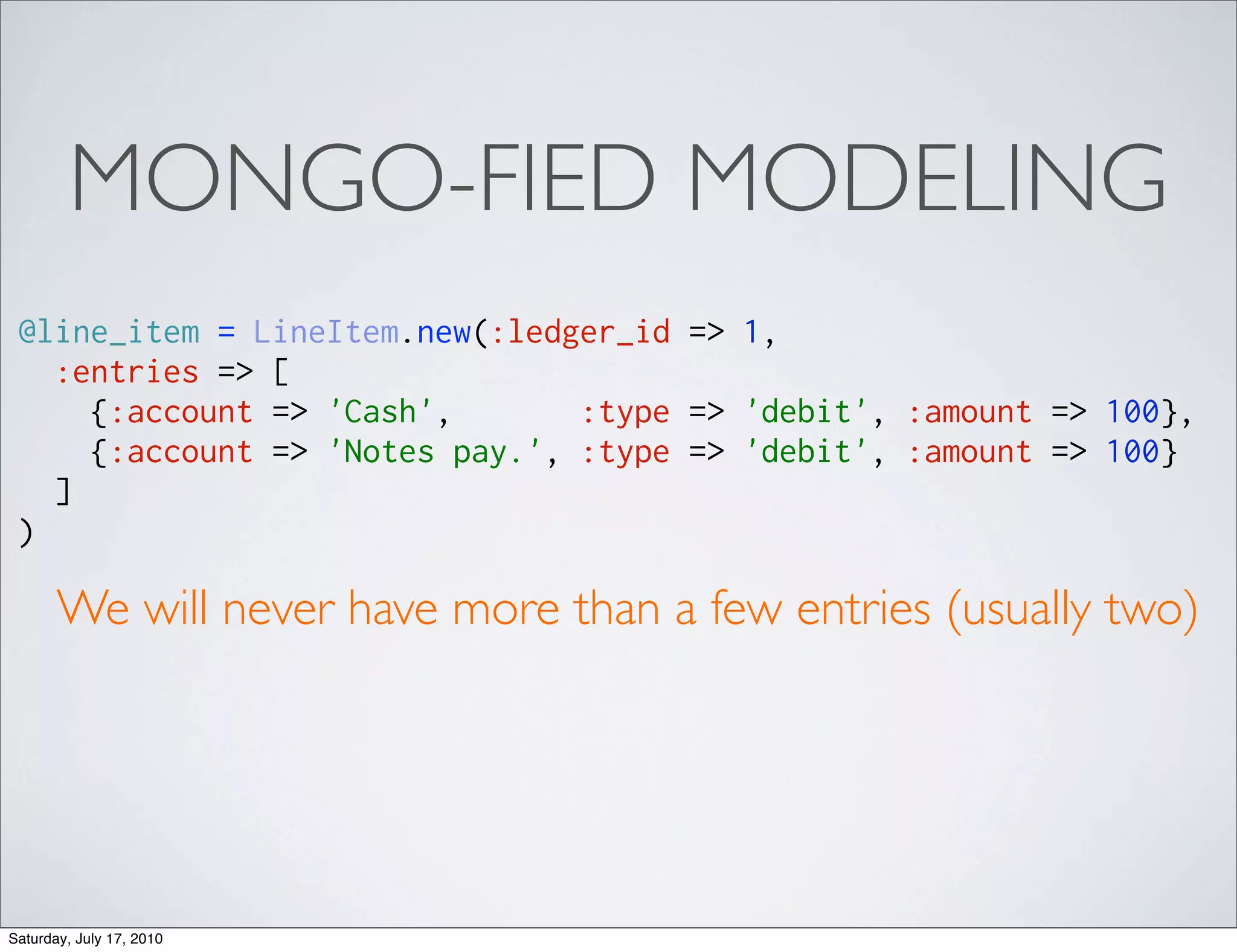 MONGO-FIED MODELING

@line_item = LineItem.new(:ledger_id => 1,
  :entries => [
    {:account => 'Cash',        :type => 'debit', :amount => 100},
    {:account => 'Notes pay.', :type => 'debit', :amount => 100}
  ]
)

We will never have more than a few entries (usually two)

Saturday, July 17, 2010